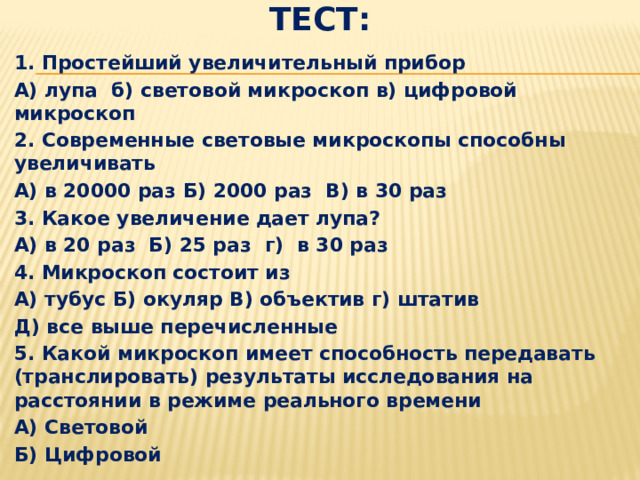 ТЕСТ:

1. Простейший увеличительный прибор

А) лупа б) световой микроскоп в) цифровой микроскоп

2. Современные световые микроскопы способны увеличивать

А) в 20000 раз Б) 2000 раз В) в 30 раз

3. Какое увеличение дает лупа?

А) в 20 раз Б) 25 раз г) в 30 раз

4. Микроскоп состоит из

А) тубус Б) окуляр В) объектив г) штатив

Д) все выше перечисленные

5. Какой микроскоп имеет способность передавать (транслировать) результаты исследования на расстоянии в режиме реального времени

А) Световой

Б) Цифровой